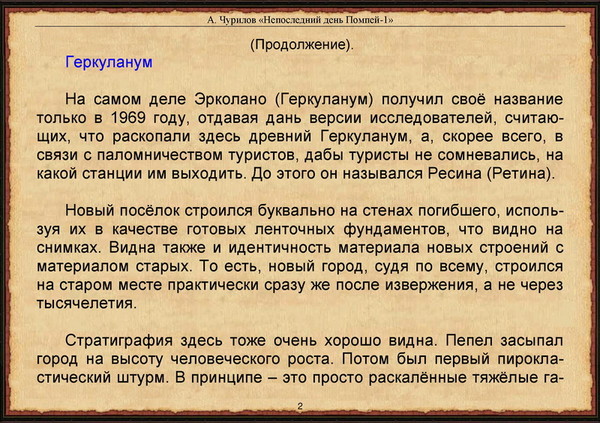 А. Чурилов «Непоследний день Помпей-1»

(Продолжение).

Геркуланум

На самом деле Эрколано (Геркуланум) получил своё название только в 1969 году, отдавая дань версии исследователей, считающих, что раскопали здесь древний Геркуланум, а, скорее всего, в связи с паломничеством туристов, дабы туристы не сомневались, на какой станции им выходить. До этого он назывался Ресина (Ретина).

Новый посёлок строился буквально на стенах погибшего, используя их в качестве готовых ленточных фундаментов, что видно на снимках. Видна также и идентичность материала новых строений с материалом старых. То есть, новый город, судя по всему, строился на старом месте практически сразу же после извержения, а не через тысячелетия.

Стратиграфия здесь тоже очень хорошо видна. Пепел засыпал город на высоту человеческого роста. Потом был первый пирокластический штурм. В принципе – это просто раскалённые тяжёлые га-

2